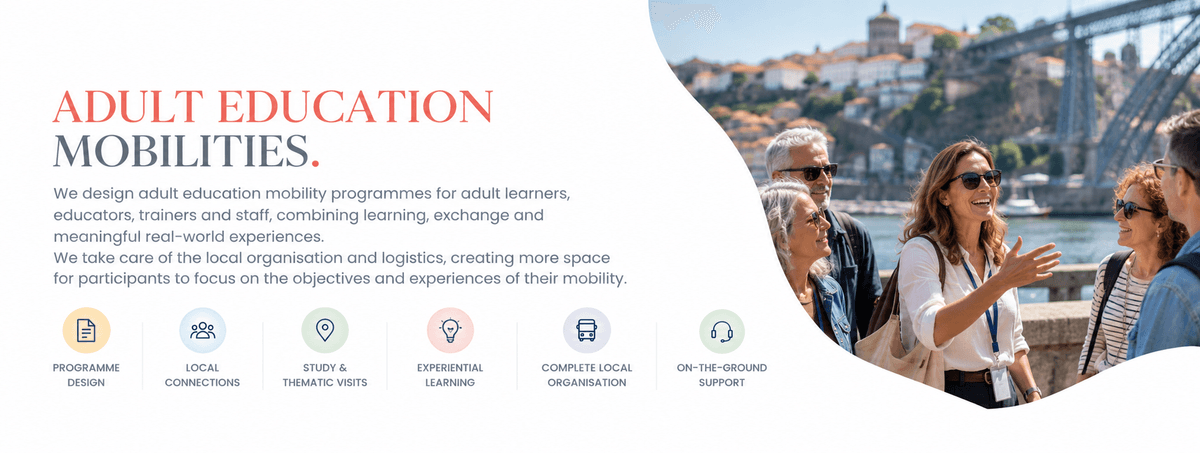 ADULT EDUCATION
MOBILITIES.

We design adult education mobility programmes for adult learners, educators, trainers and staff, combining learning, exchange and meaningful real-world experiences.
We take care of the local organisation and logistics, creating more space for participants to focus on the objectives and experiences of their mobility.

PROGRAMME DESIGN

LOCAL CONNECTIONS

STUDY & THEMATIC VISITS

EXPERIENTIAL LEARNING

COMPLETE LOCAL ORGANISATION

ON-THE-GROUND SUPPORT